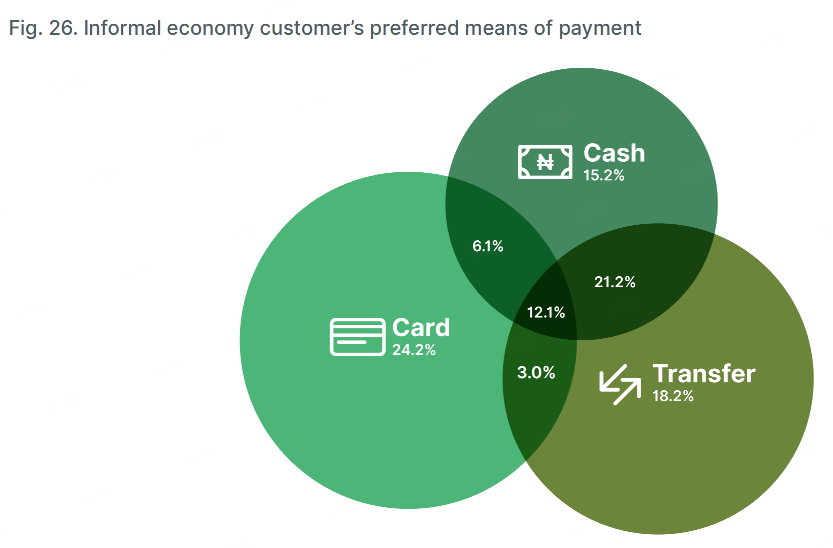 Fig. 26. Informal economy customer's preferred means of payment

₦

Cash
15.2%

6.1%

21.2%

12.1%

Card
24.2%

3.0%

Transfer
18.2%